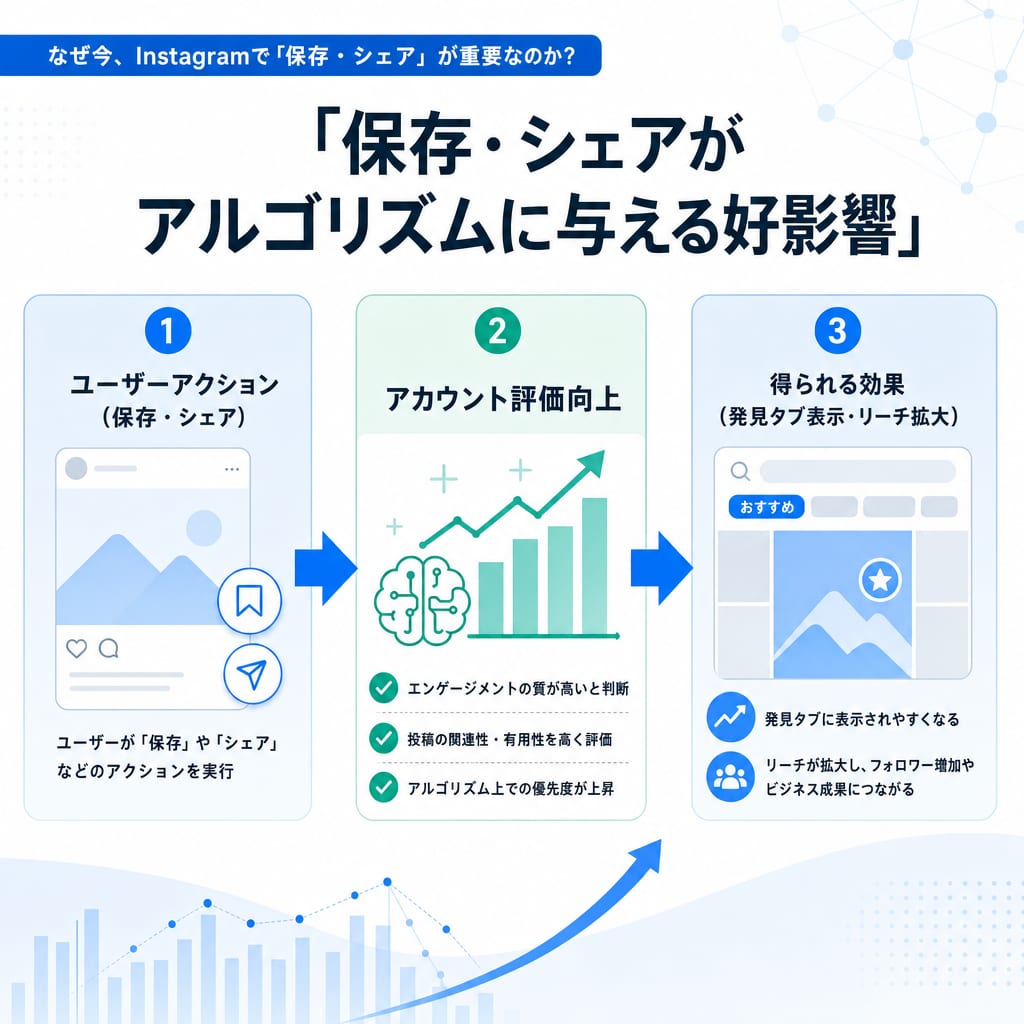 なぜ今、Instagramで「保存・シェア」が重要なのか？

「保存・シェアがアルゴリズムに与える好影響」

1
ユーザーアクション（保存・シェア）

ユーザーが「保存」や「シェア」などのアクションを実行

2
アカウント評価向上

エンゲージメントの質が高いと判断
投稿の関連性・有用性を高く評価
アルゴリズム上での優先度が上昇

3
得られる効果（発見タブ表示・リーチ拡大）

おすすめ

発見タブに表示されやすくなる
リーチが拡大し、フォロワー増加やビジネス成果につながる